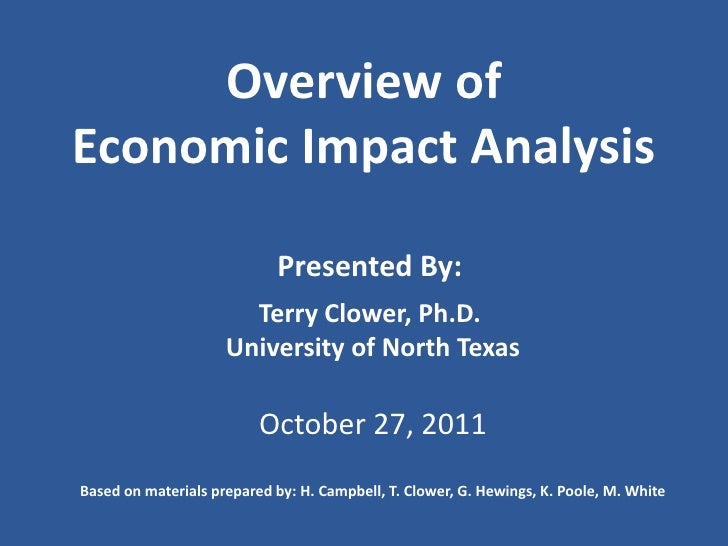 Overview of
Economic Impact Analysis

Presented By:

Terry Clower, Ph.D.
University of North Texas

October 27, 2011

Based on materials prepared by: H. Campbell, T. Clower, G. Hewings, K. Poole, M. White